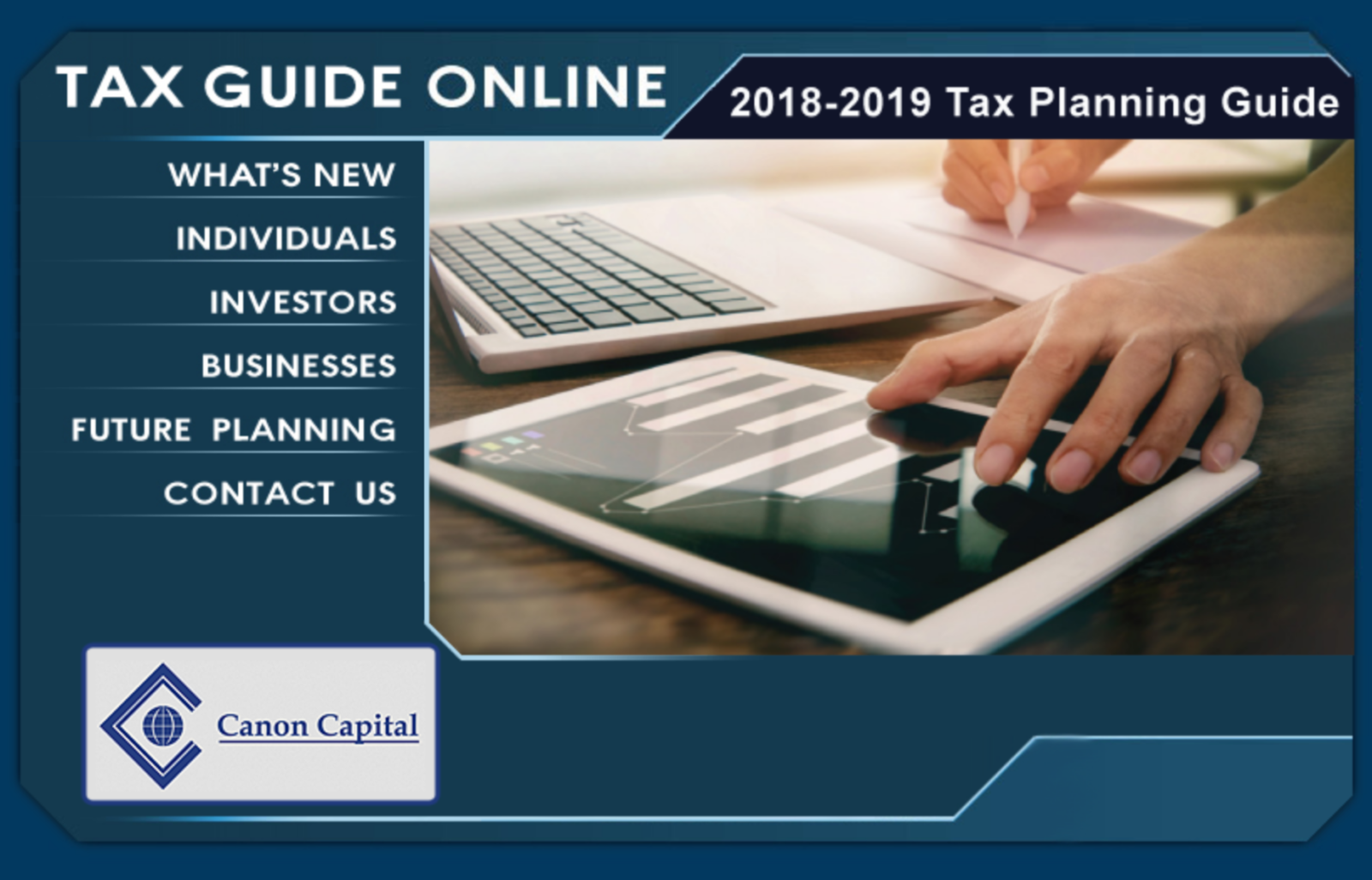 TAX GUIDE ONLINE

2018-2019 Tax Planning Guide

WHAT'S NEW

INDIVIDUALS

INVESTORS

BUSINESSES

FUTURE PLANNING

CONTACT US

Canon Capital